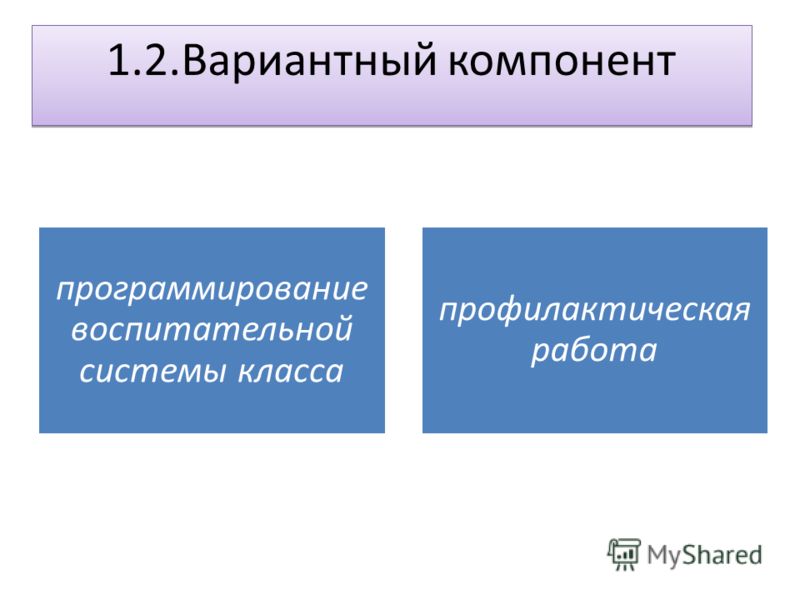 1.2.Вариантный компонент

программирование воспитательной системы класса

профилактическая работа

MyShared